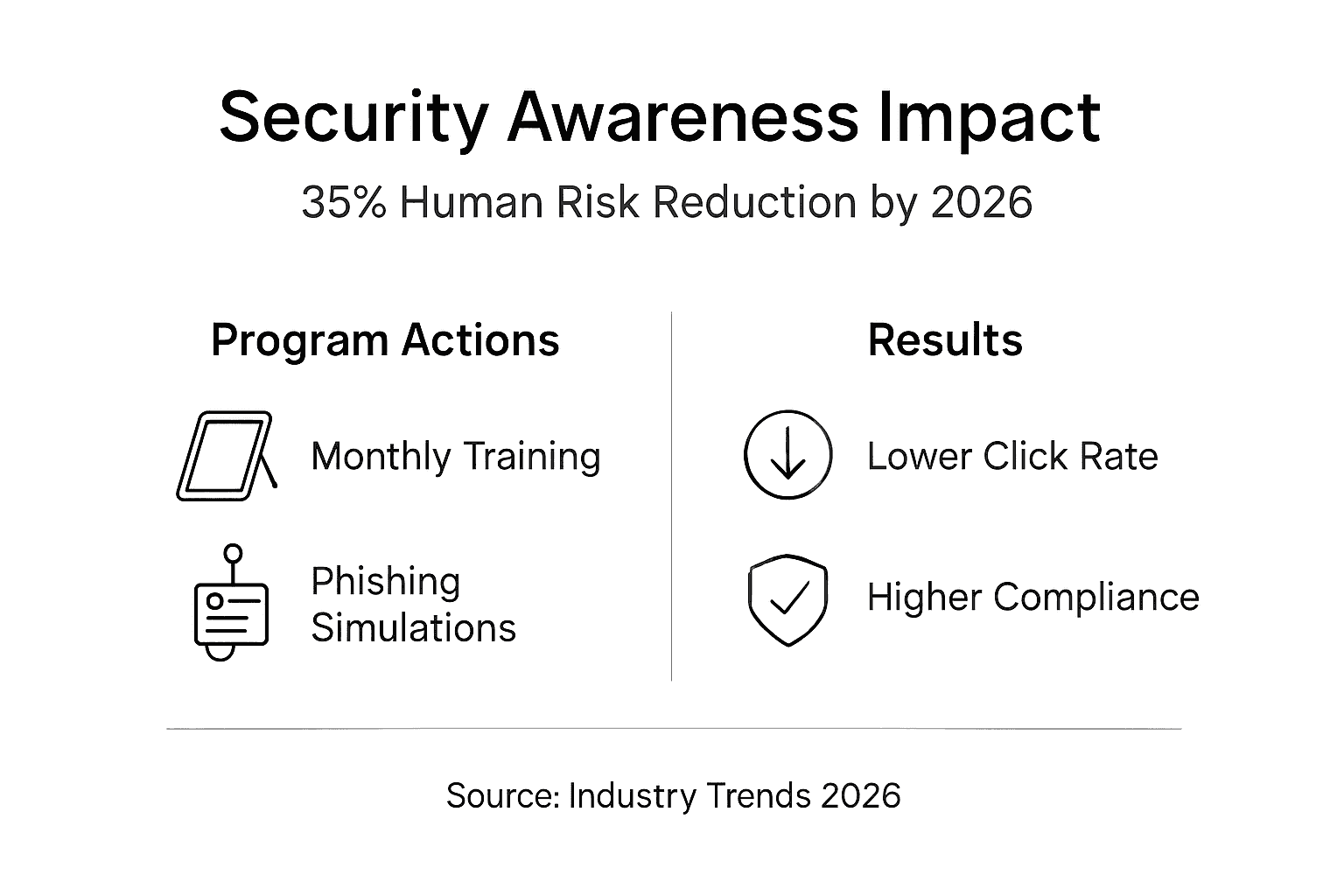 Security Awareness Impact

35% Human Risk Reduction by 2026

Program Actions

Monthly Training

Phishing Simulations

Results

Lower Click Rate

Higher Compliance

Source: Industry Trends 2026